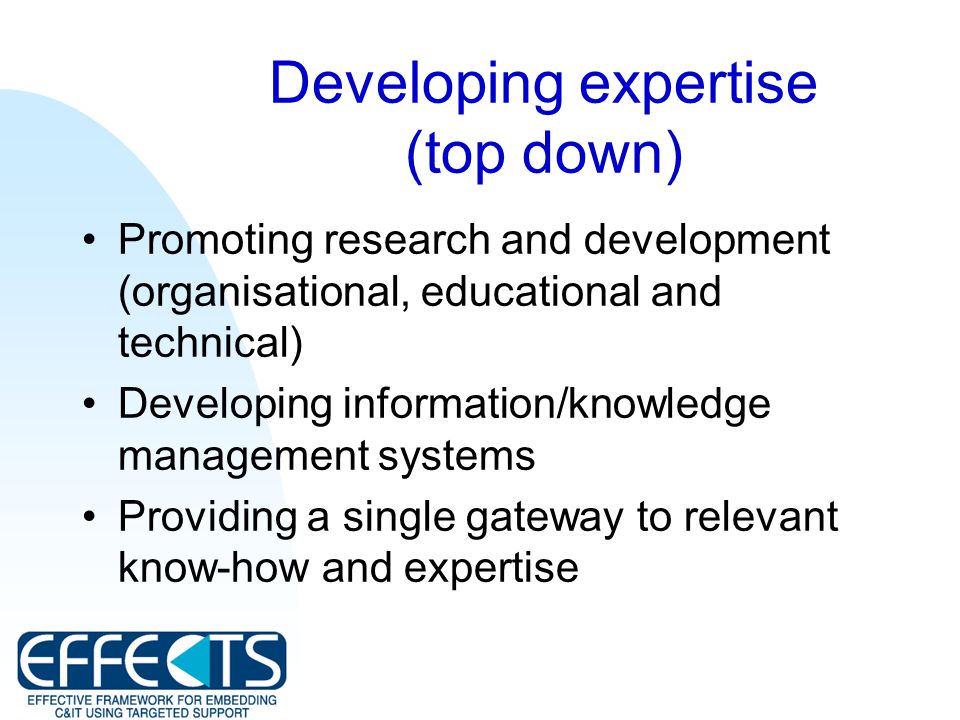 Developing expertise (top down)

• Promoting research and development (organisational, educational and technical)
• Developing information/knowledge management systems
• Providing a single gateway to relevant know-how and expertise

EFFECTS
EFFECTIVE FRAMEWORK FOR EMBEDDING C&IT USING TARGETED SUPPORT